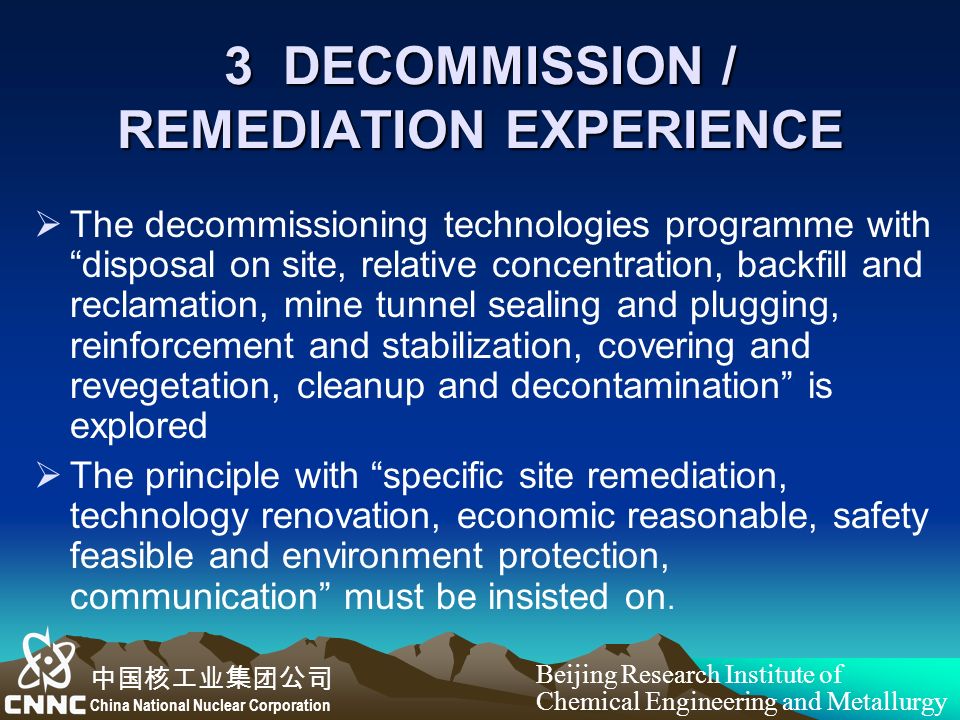 3 DECOMMISSION / REMEDIATION EXPERIENCE

➢ The decommissioning technologies programme with “disposal on site, relative concentration, backfill and reclamation, mine tunnel sealing and plugging, reinforcement and stabilization, covering and revegetation, cleanup and decontamination” is explored

➢ The principle with “specific site remediation, technology renovation, economic reasonable, safety feasible and environment protection, communication” must be insisted on.

中国核工业集团公司
CNNC China National Nuclear Corporation

Beijing Research Institute of Chemical Engineering and Metallurgy